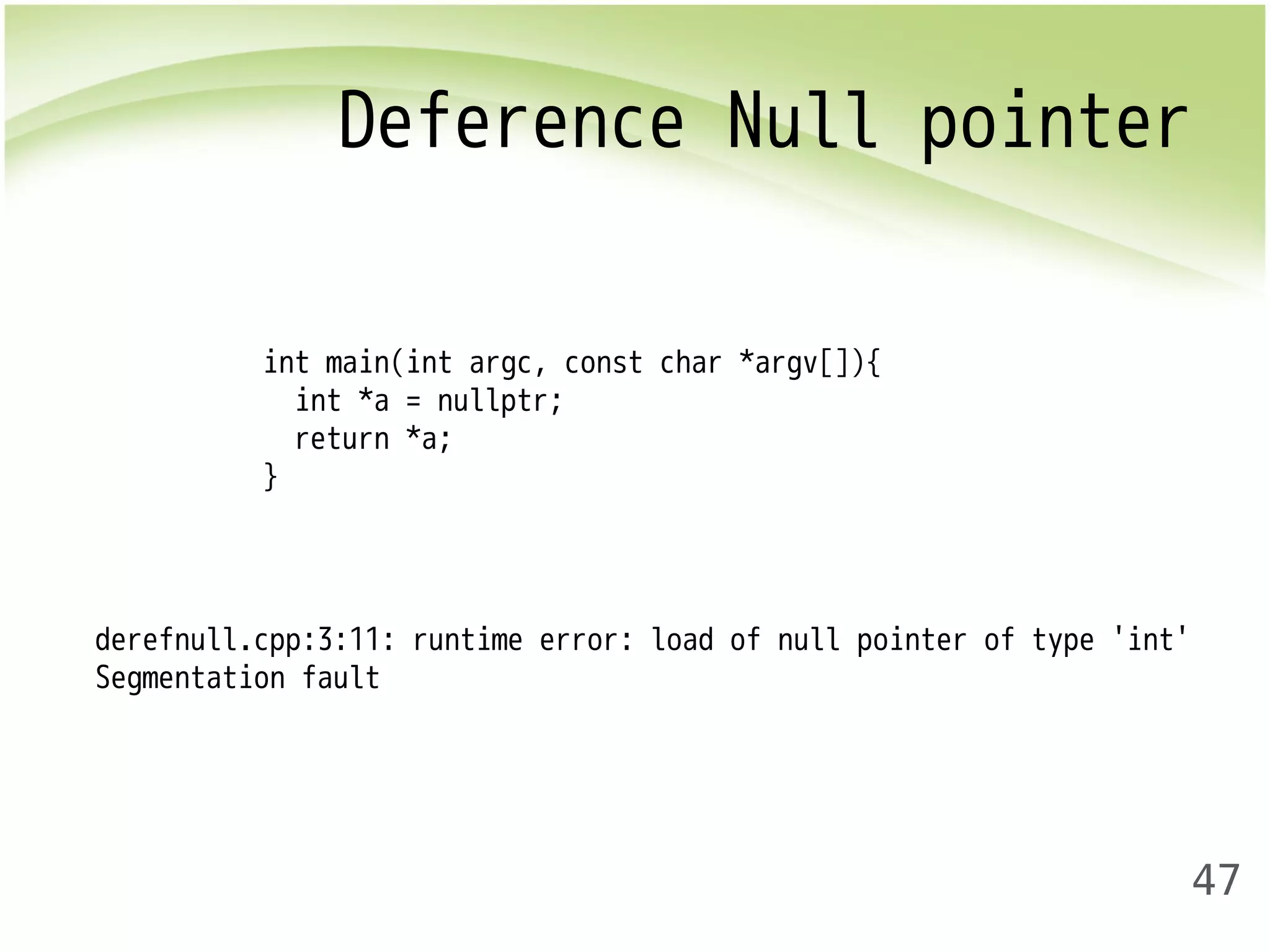 Deference Null pointer

int main(int argc, const char *argv[]){
  int *a = nullptr;
  return *a;
}

derefnull.cpp:3:11: runtime error: load of null pointer of type 'int'
Segmentation fault

47